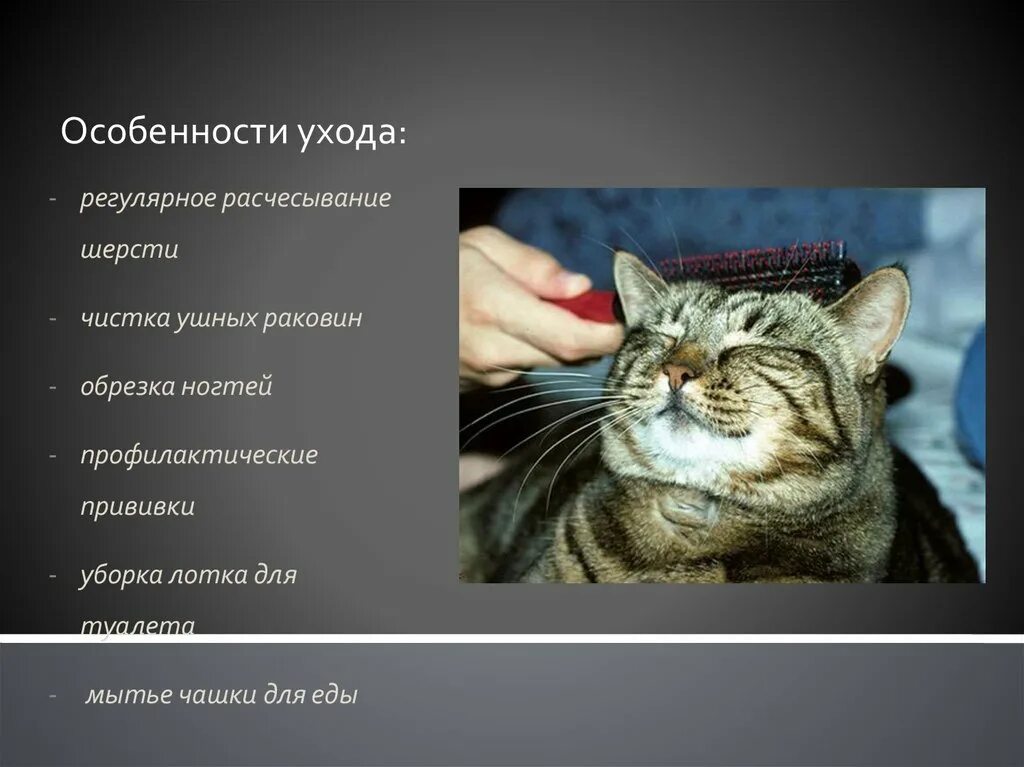 Особенности ухода:

- регулярное расчесывание шерсти

- чистка ушных раковин

- обрезка ногтей

- профилактические прививки

- уборка лотка для туалета

- мытье чашки для еды